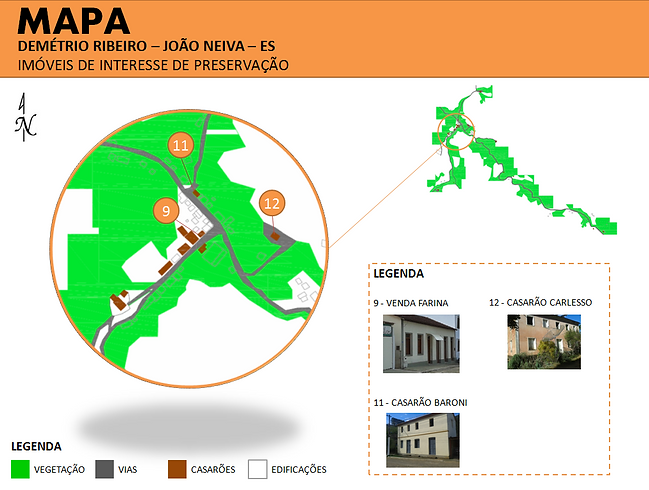 MAPA
DEMÉTRIO RIBEIRO – JOÃO NEIVA – ES
IMÓVEIS DE INTERESSE DE PRESERVAÇÃO

N

11

9

12

LEGENDA
9 - VENDA FARINA
12 - CASARÃO CARLESSO
11 - CASARÃO BARONI

LEGENDA
VEGETAÇÃO
VIAS
CASARÕES
EDIFICAÇÕES